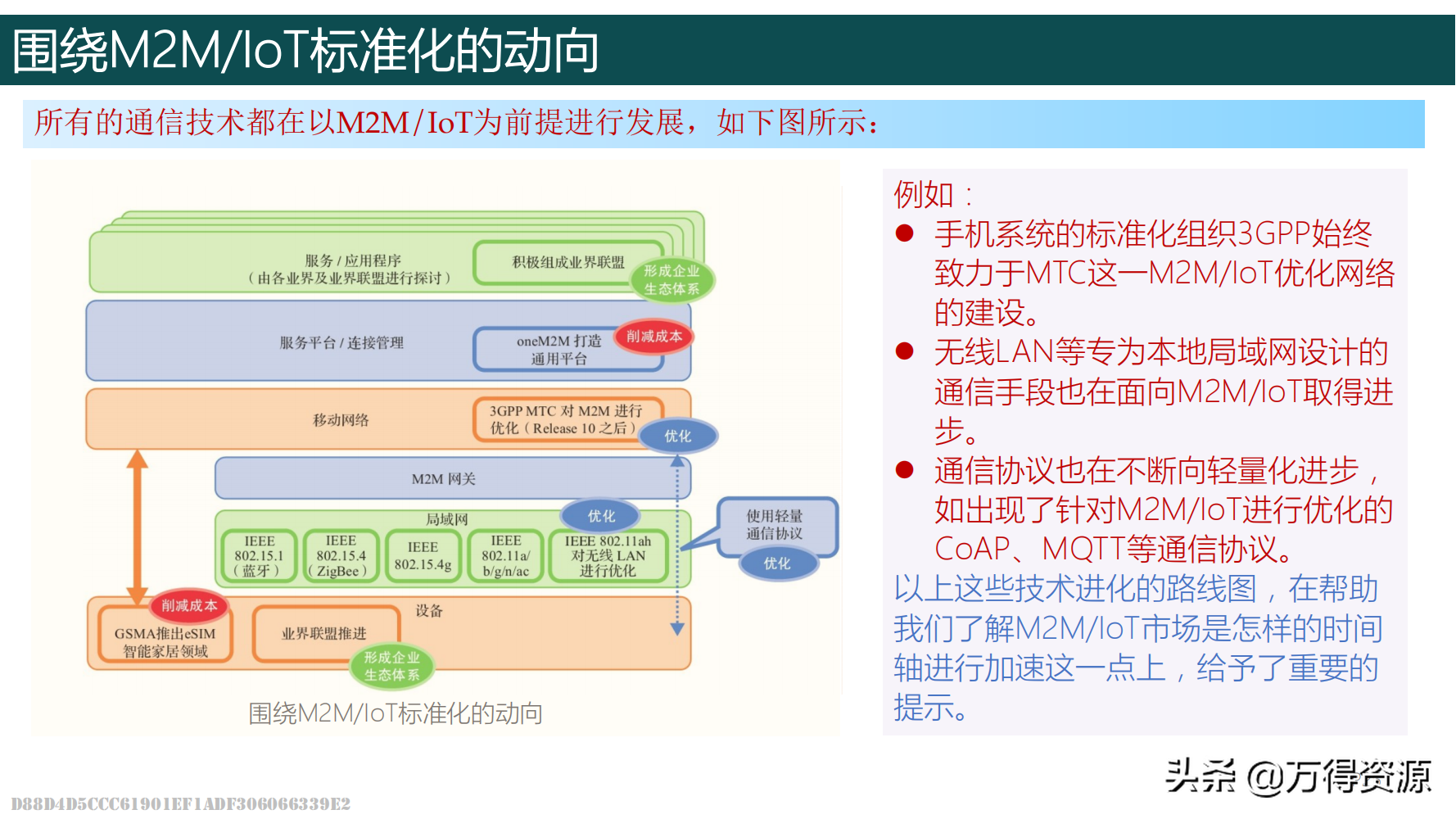 围绕M2M/IoT标准化的动向

所有的通信技术都在以M2M/IoT为前提进行发展，如下图所示：

服务 / 应用程序
（由各业界及业界联盟进行探讨）

积极组成业界联盟

形成企业生态体系

服务平台 / 连接管理

oneM2M 打造通用平台

削减成本

移动网络

3GPP MTC 对 M2M 进行优化（Release 10 之后）

优化

M2M 网关

局域网

优化

IEEE 802.15.1（蓝牙）

IEEE 802.15.4（ZigBee）

IEEE 802.15.4g

IEEE 802.11a/b/g/n/ac

IEEE 802.11ah 对无线 LAN 进行优化

使用轻量通信协议

优化

削减成本

设备

GSMA推出eSIM 智能家居领域

业界联盟推进

形成企业生态体系

围绕M2M/IoT标准化的动向

例如：
● 手机系统的标准化组织3GPP始终致力于MTC这一M2M/IoT优化网络的建设。
● 无线LAN等专为本地局域网设计的通信手段也在面向M2M/IoT取得进步。
● 通信协议也在不断向轻量化进步，如出现了针对M2M/IoT进行优化的CoAP、MQTT等通信协议。
以上这些技术进化的路线图，在帮助我们了解M2M/IoT市场是怎样的时间轴进行加速这一点上，给予了重要的提示。

头条 @万得资源

D88D4D5CCC61901EF1ADF306066339E2